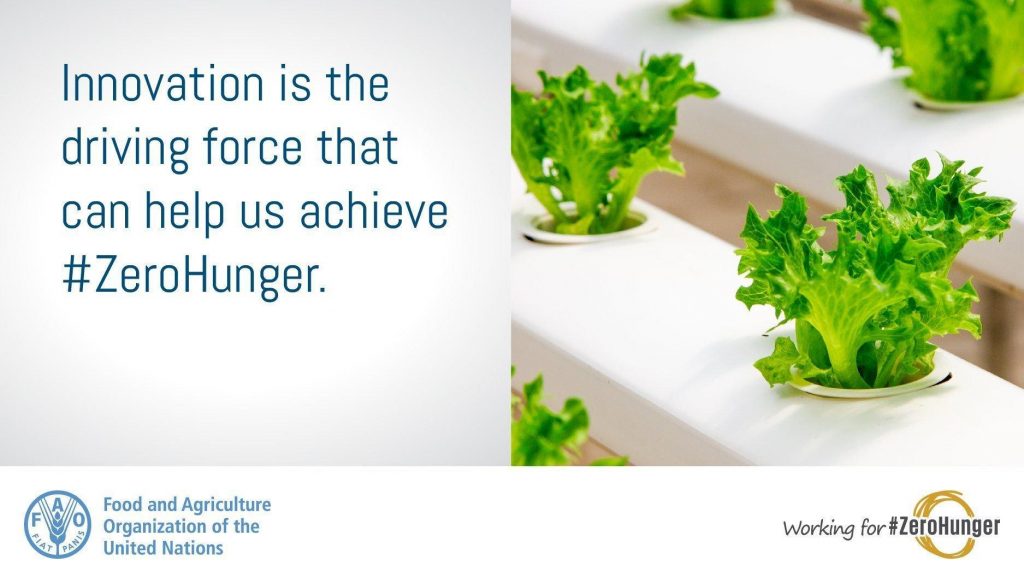 Innovation is the driving force that can help us achieve #ZeroHunger.

FAO
FIAT PANIS

Food and Agriculture Organization of the United Nations

Working for #ZeroHunger